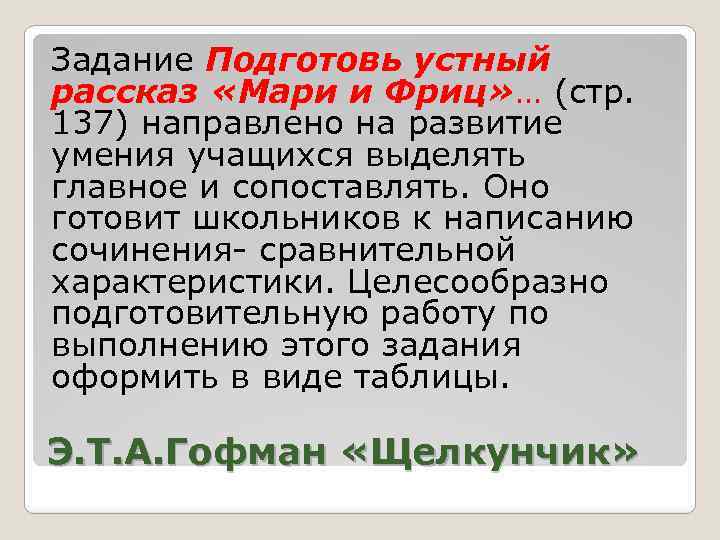 Задание Подготовь устный рассказ «Мари и Фриц»… (стр. 137) направлено на развитие умения учащихся выделять главное и сопоставлять. Оно готовит школьников к написанию сочинения- сравнительной характеристики. Целесообразно подготовительную работу по выполнению этого задания оформить в виде таблицы.

Э.Т.А.Гофман «Щелкунчик»